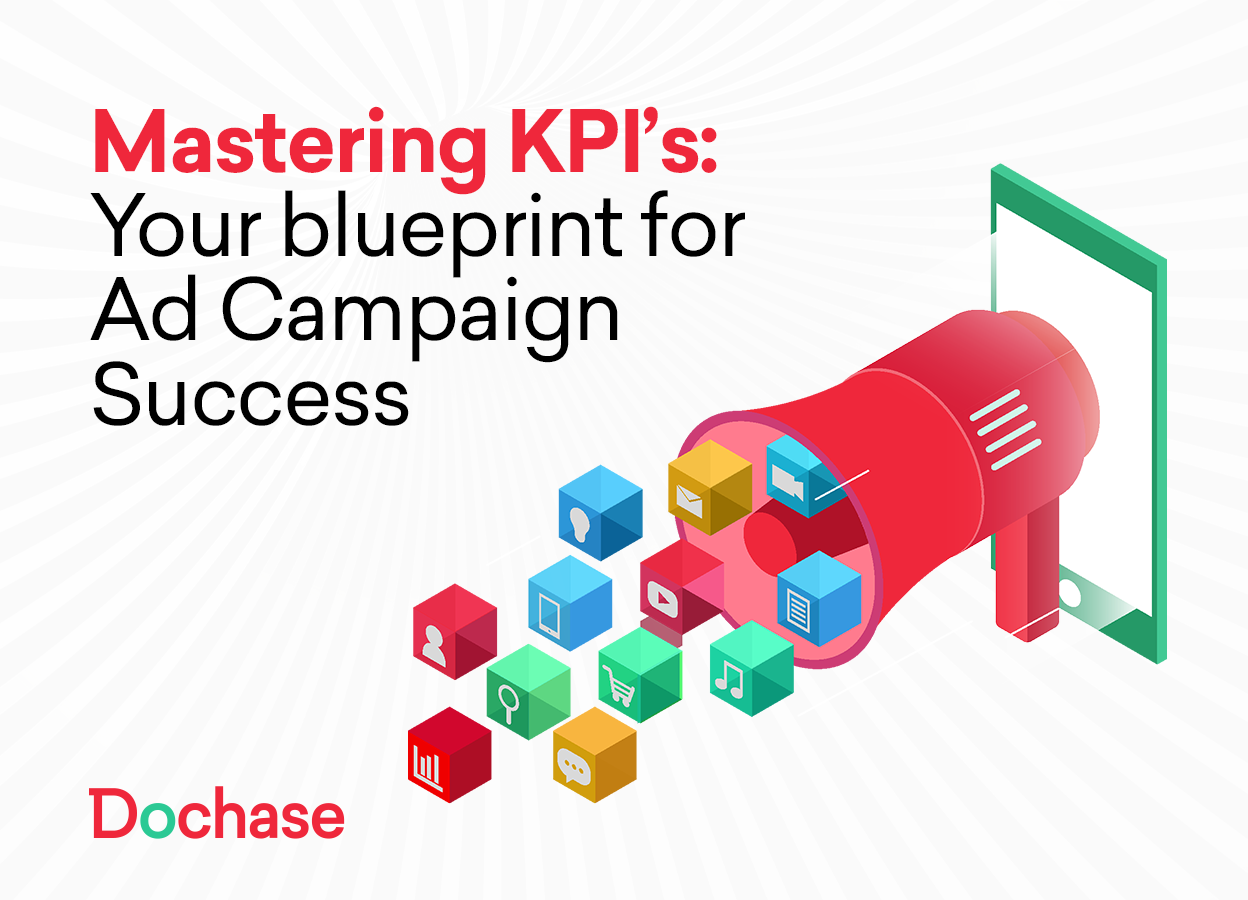 Mastering KPI's:
Your blueprint for Ad Campaign Success

Dochase